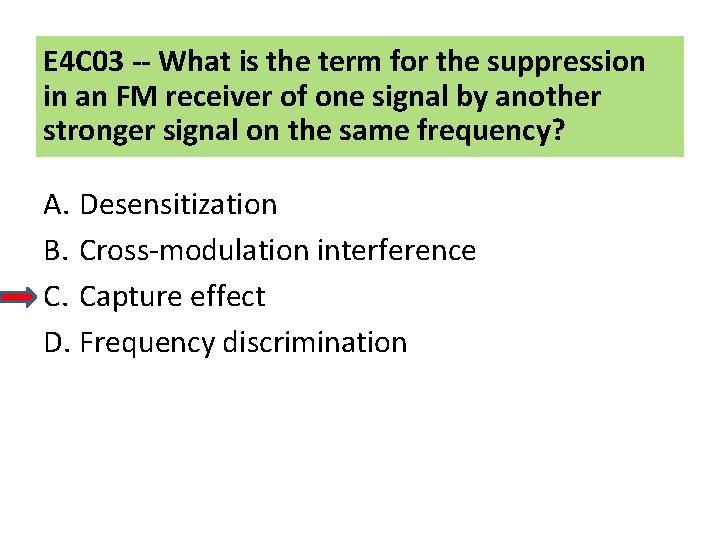 E4C03 -- What is the term for the suppression in an FM receiver of one signal by another stronger signal on the same frequency?

A. Desensitization
B. Cross-modulation interference
C. Capture effect
D. Frequency discrimination